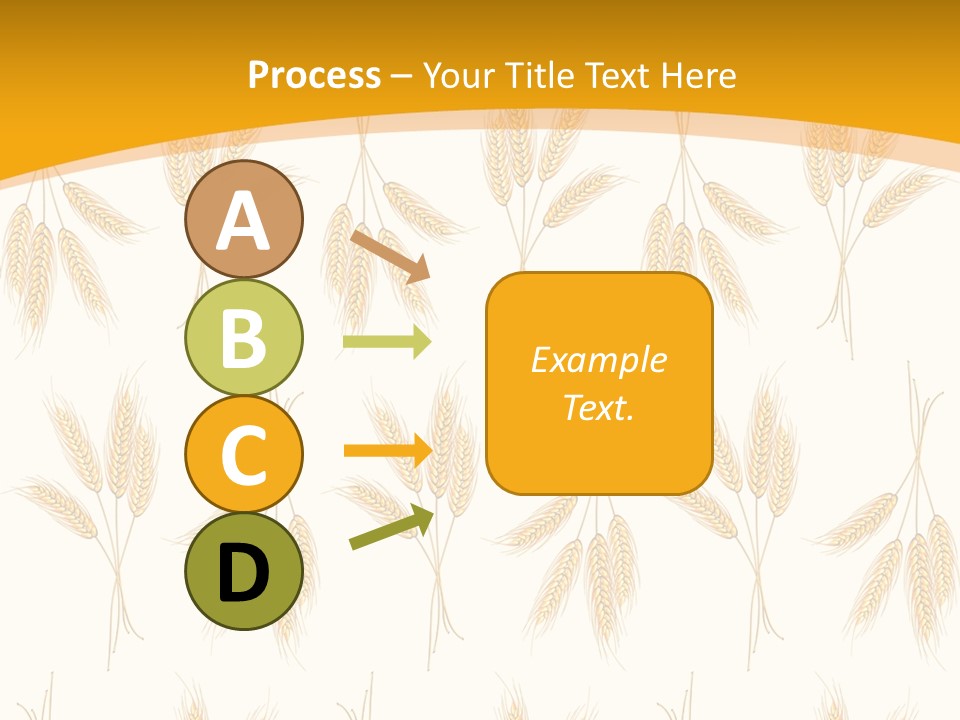 Process – Your Title Text Here

A

B

C

D

Example Text.